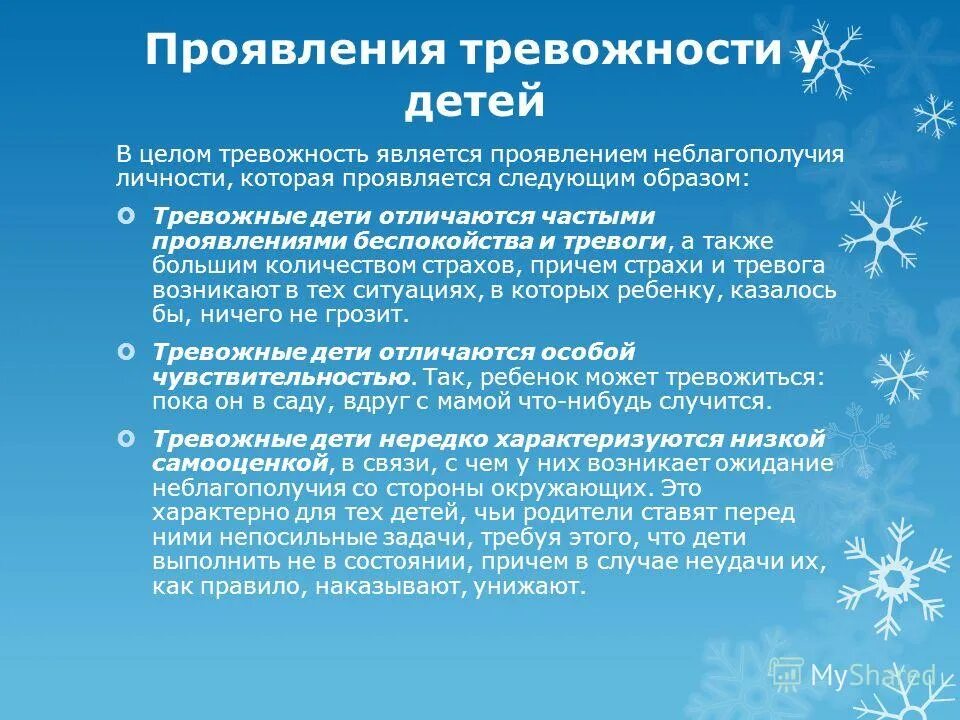 Проявления тревожности у детей

В целом тревожность является проявлением неблагополучия личности, которая проявляется следующим образом:

Тревожные дети отличаются частыми проявлениями беспокойства и тревоги, а также большим количеством страхов, причем страхи и тревога возникают в тех ситуациях, в которых ребенку, казалось бы, ничего не грозит.

Тревожные дети отличаются особой чувствительностью. Так, ребенок может тревожиться: пока он в саду, вдруг с мамой что-нибудь случится.

Тревожные дети нередко характеризуются низкой самооценкой, в связи, с чем у них возникает ожидание неблагополучия со стороны окружающих. Это характерно для тех детей, чьи родители ставят перед ними непосильные задачи, требуя этого, что дети выполнить не в состоянии, причем в случае неудачи их, как правило, наказывают, унижают.

MyShared